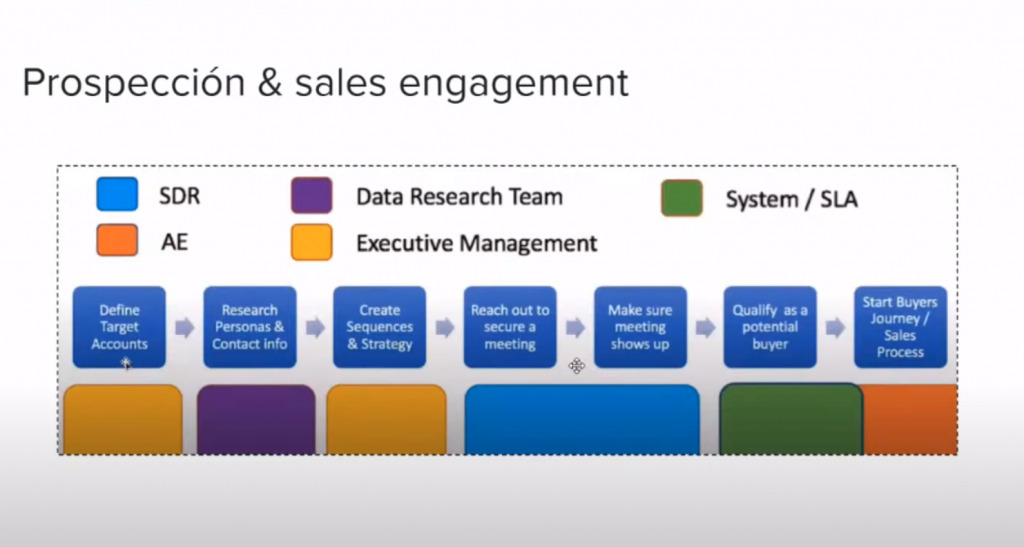 Prospección & sales engagement

SDR

Data Research Team

System / SLA

AE

Executive Management

Define Target Accounts

Research Personas & Contact info

Create Sequences & Strategy

Reach out to secure a meeting

Make sure meeting shows up

Qualify as a potential buyer

Start Buyers Journey / Sales Process